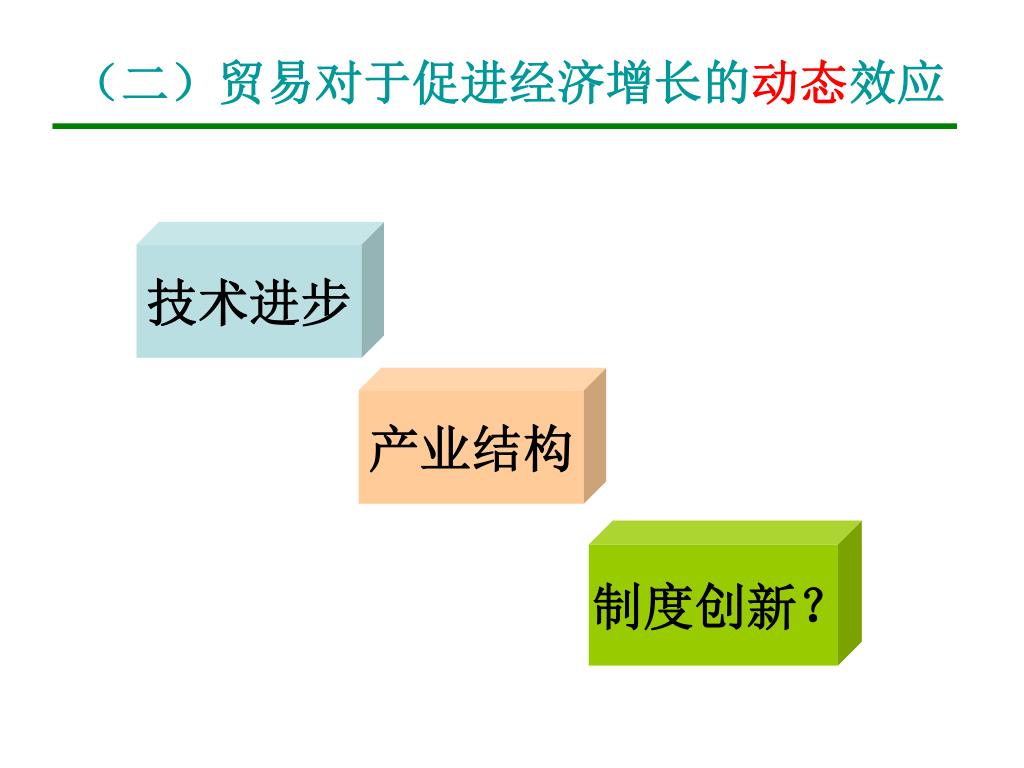 （二）贸易对于促进经济增长的动态效应

技术进步

产业结构

制度创新？